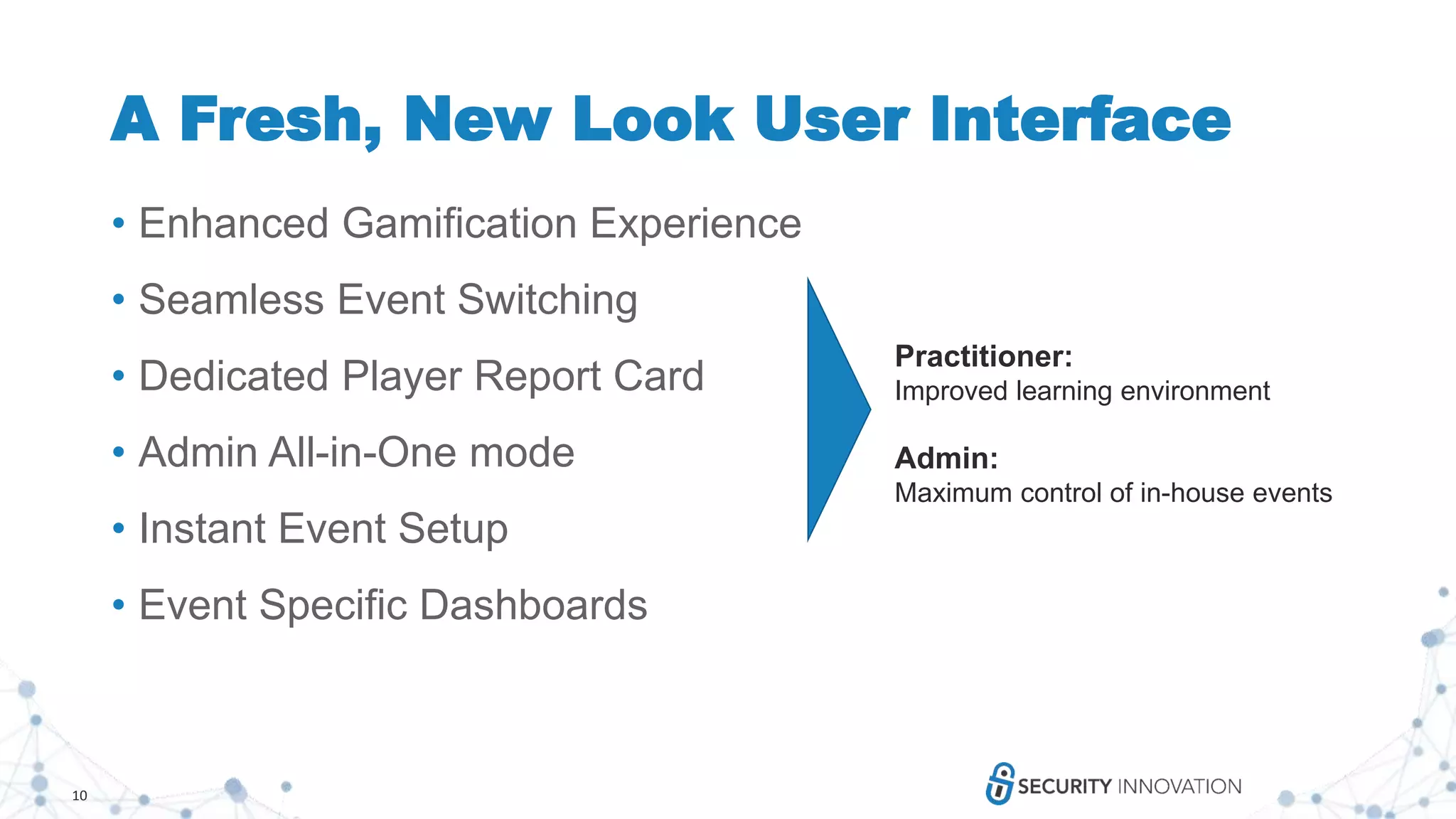 A Fresh, New Look User Interface

• Enhanced Gamification Experience

• Seamless Event Switching

• Dedicated Player Report Card

• Admin All-in-One mode

• Instant Event Setup

• Event Specific Dashboards

Practitioner:
Improved learning environment

Admin:
Maximum control of in-house events

10

SECURITY INNOVATION